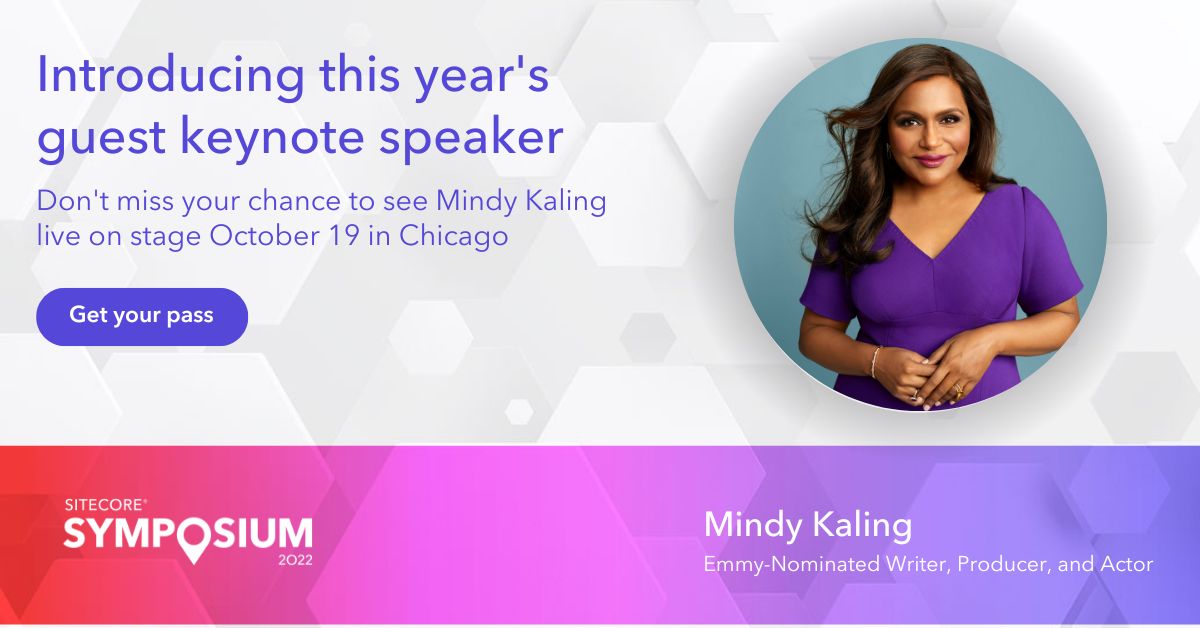 Introducing this year's guest keynote speaker

Don't miss your chance to see Mindy Kaling live on stage October 19 in Chicago

Get your pass

SITECORE®
SYMPOSIUM
2022

Mindy Kaling
Emmy-Nominated Writer, Producer, and Actor